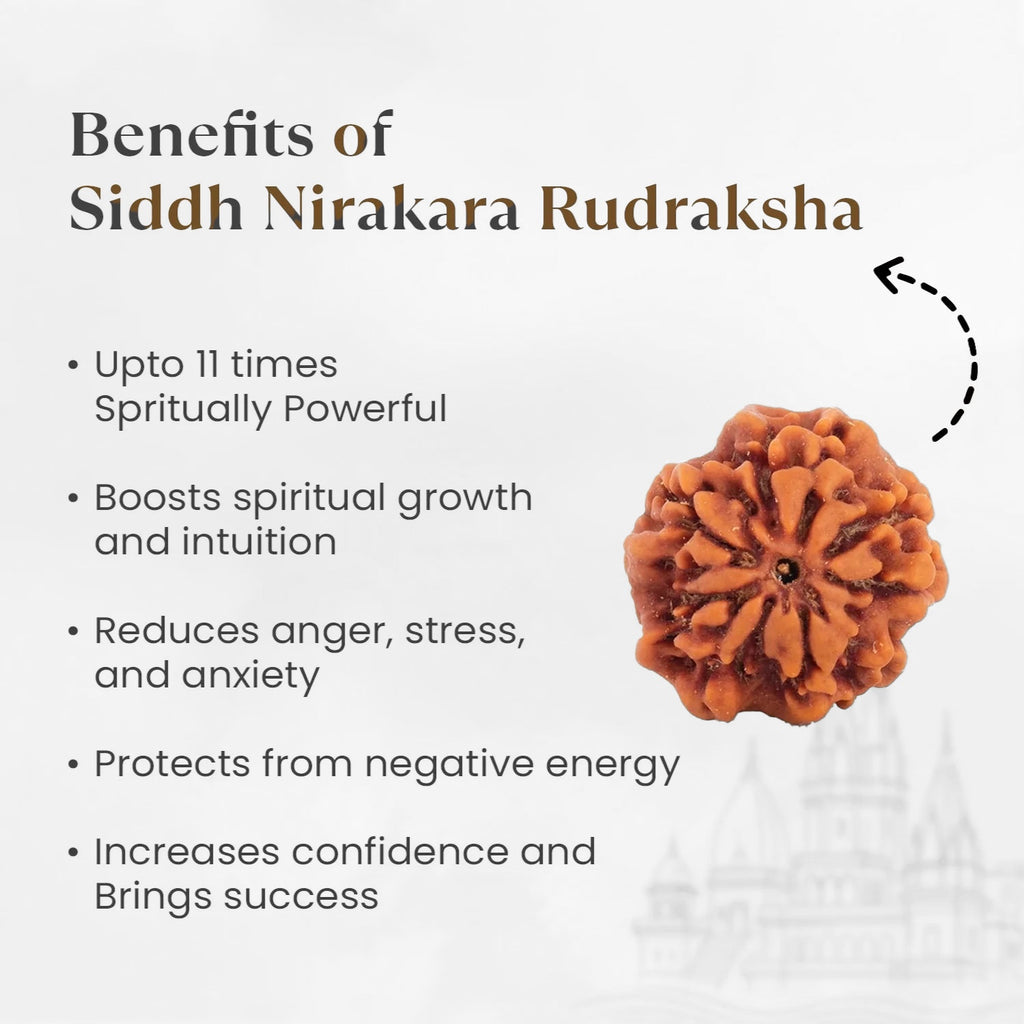 Benefits of
Siddh Nirakara Rudraksha

• Upto 11 times Spritually Powerful

• Boosts spiritual growth and intuition

• Reduces anger, stress, and anxiety

• Protects from negative energy

• Increases confidence and Brings success